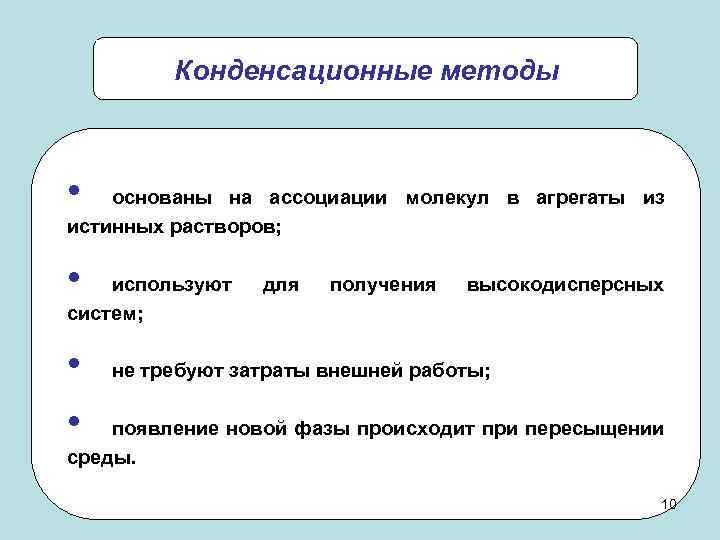 Конденсационные методы

• основаны на ассоциации молекул в агрегаты из истинных растворов;

• используют для получения высокодисперсных систем;

• не требуют затраты внешней работы;

• появление новой фазы происходит при пересыщении среды.

10